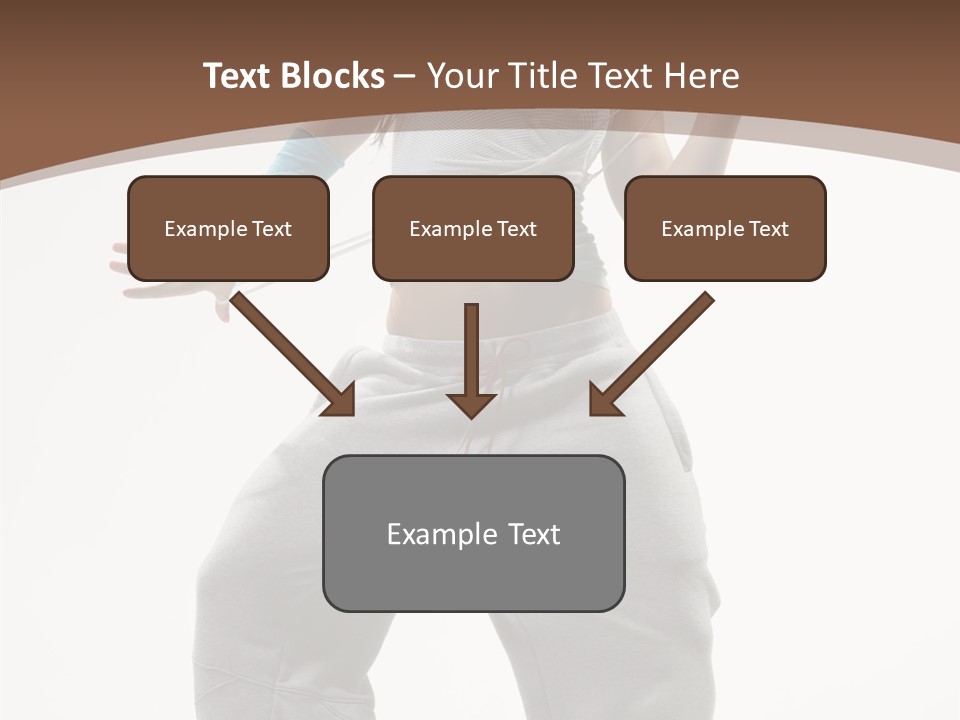 Text Blocks – Your Title Text Here

Example Text

Example Text

Example Text

Example Text